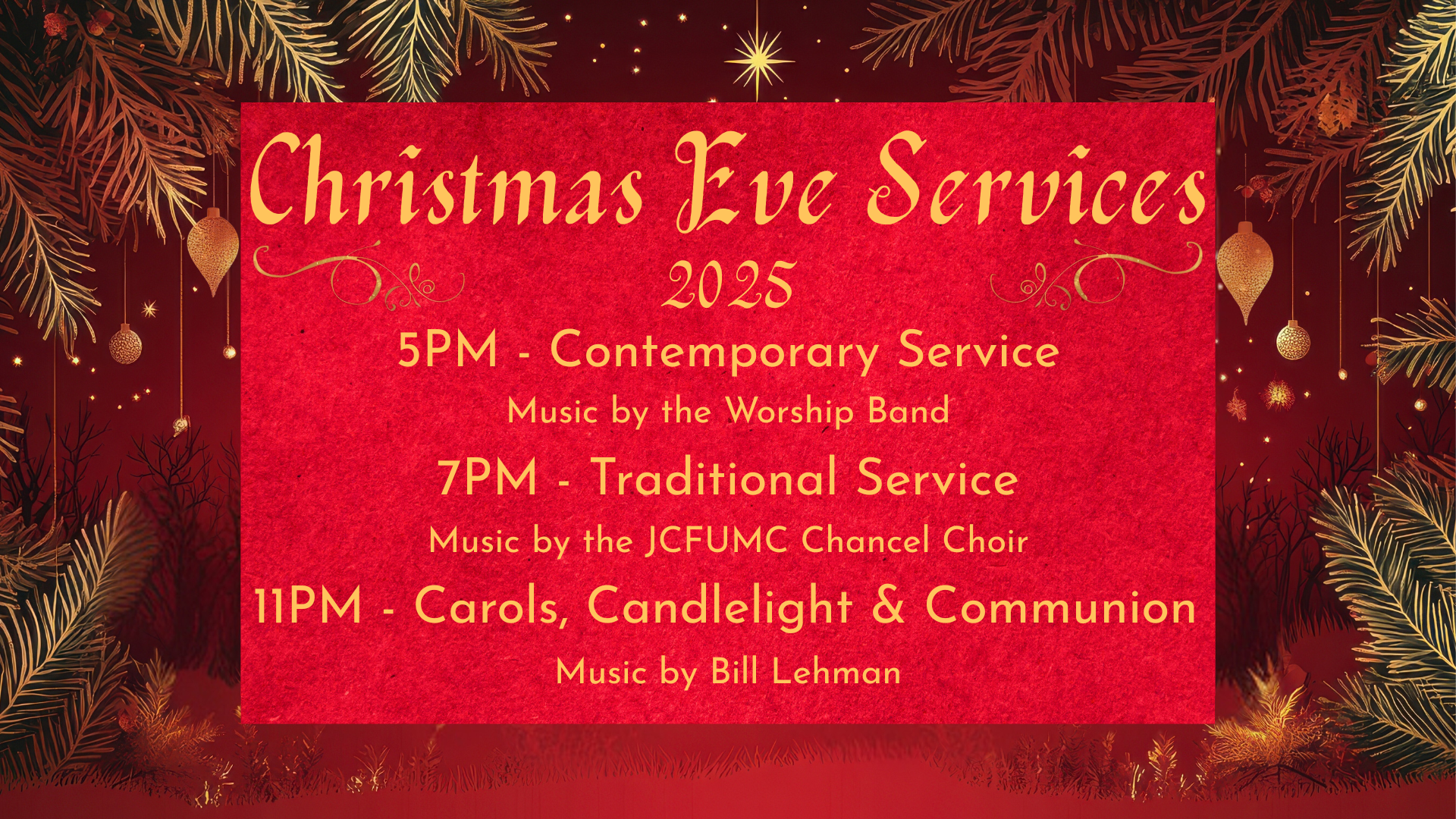 Christmas Eve Services
2025
5PM - Contemporary Service
Music by the Worship Band
7PM - Traditional Service
Music by the JCFUMC Chancel Choir
11PM - Carols, Candlelight & Communion
Music by Bill Lehman